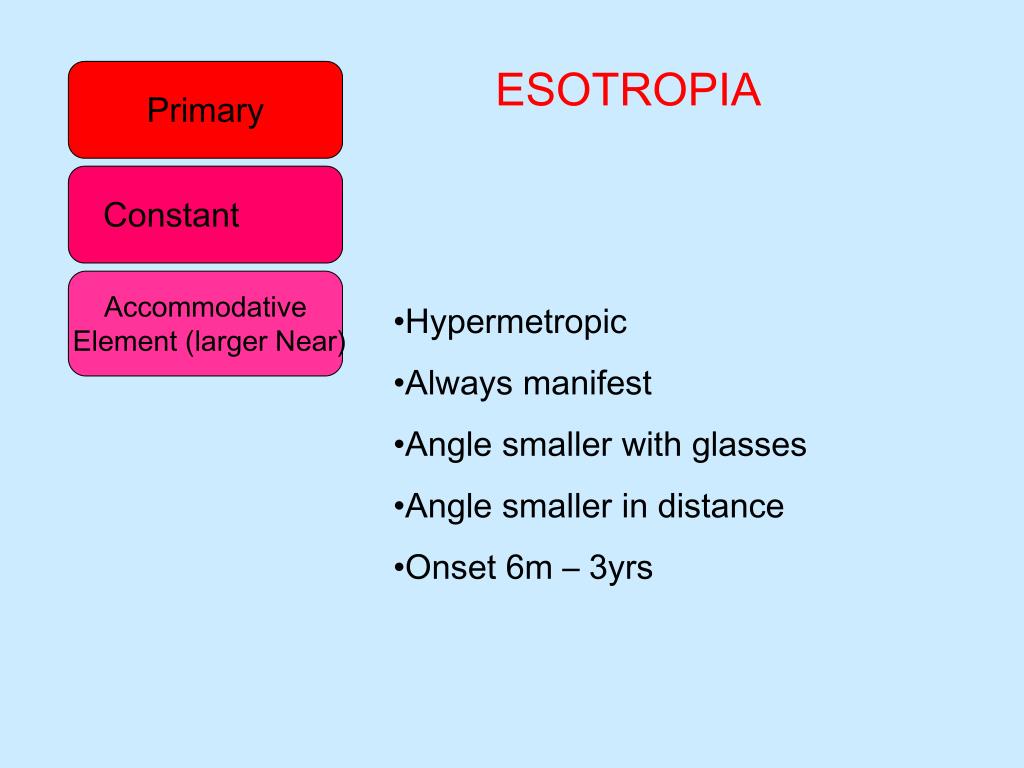 ESOTROPIA

Primary

Constant

Accommodative Element (larger Near)

•Hypermetropic
•Always manifest
•Angle smaller with glasses
•Angle smaller in distance
•Onset 6m – 3yrs